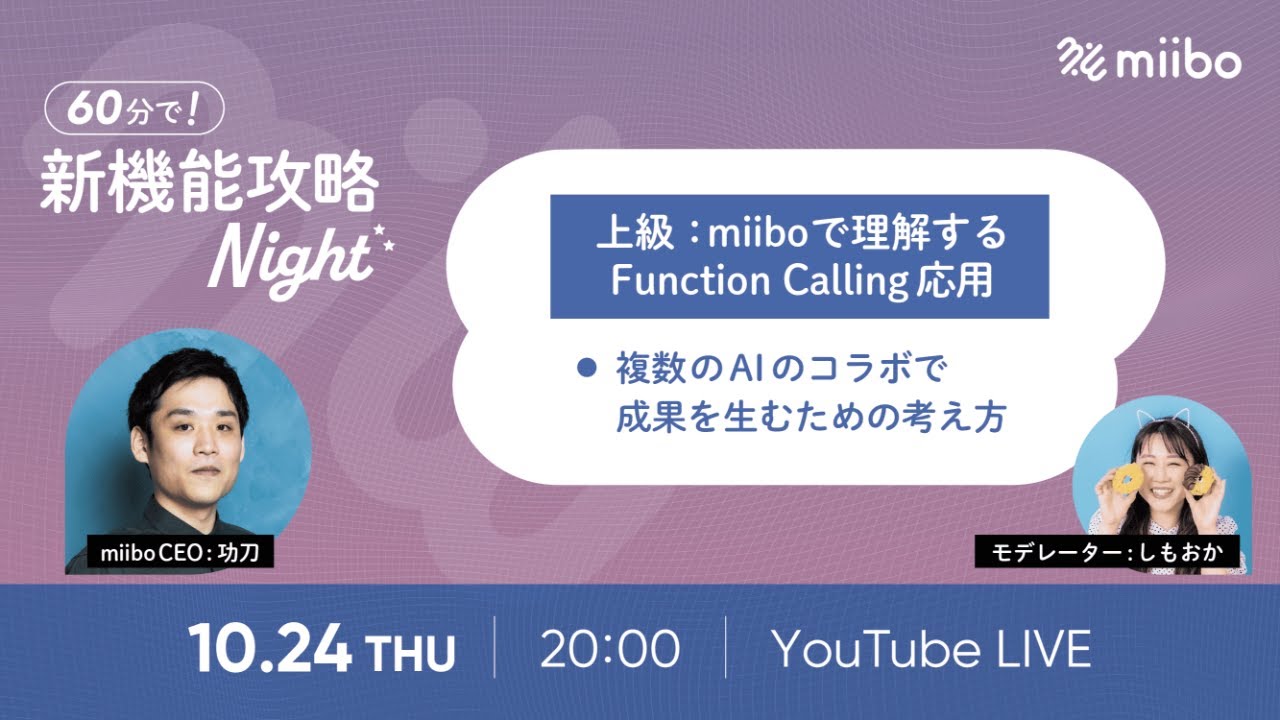 miibo

60分で!
新機能攻略
Night

上級：miiboで理解する
Function Calling 応用

● 複数のAIのコラボで
成果を生むための考え方

miibo CEO：功刀

モデレーター：しもおか

10.24 THU | 20:00 | YouTube LIVE